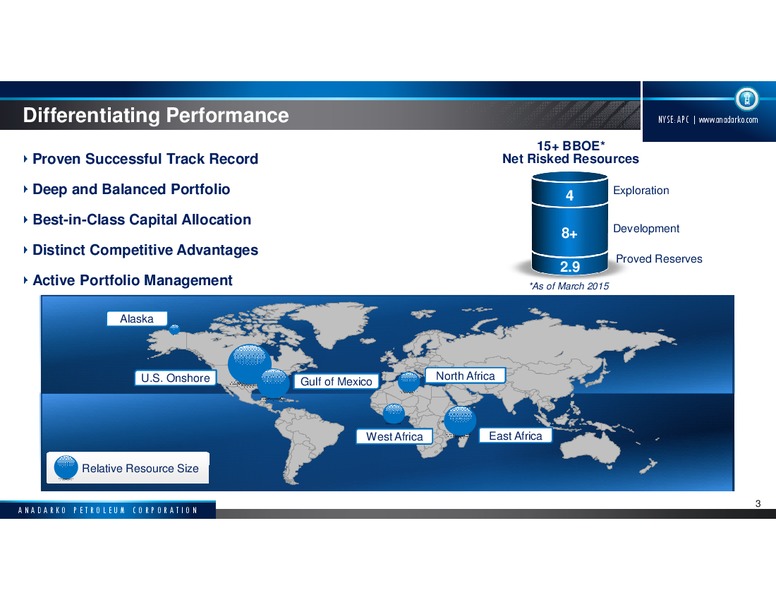 Differentiating Performance

NYSE: APC | www.anadarko.com

Proven Successful Track Record

Deep and Balanced Portfolio

Best-in-Class Capital Allocation

Distinct Competitive Advantages

Active Portfolio Management

15+ BBOE*
Net Risked Resources

4 Exploration

8+ Development

2.9 Proved Reserves

*As of March 2015

Alaska

U.S. Onshore

Gulf of Mexico

North Africa

West Africa

East Africa

Relative Resource Size

ANADARKO PETROLEUM CORPORATION

3